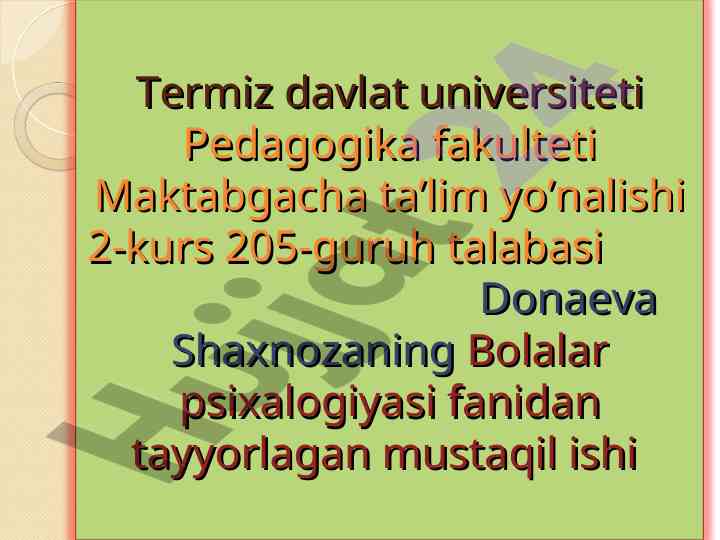 Termiz davlat universiteti Pedagogika fakulteti Maktabgacha ta’lim yo’nalishi 2-kurs 205-guruh talabasi Donaeva Shaxnozaning Bolalar psixalogiyasi fanidan tayyorlagan mustaqil ishi

Hujjat24